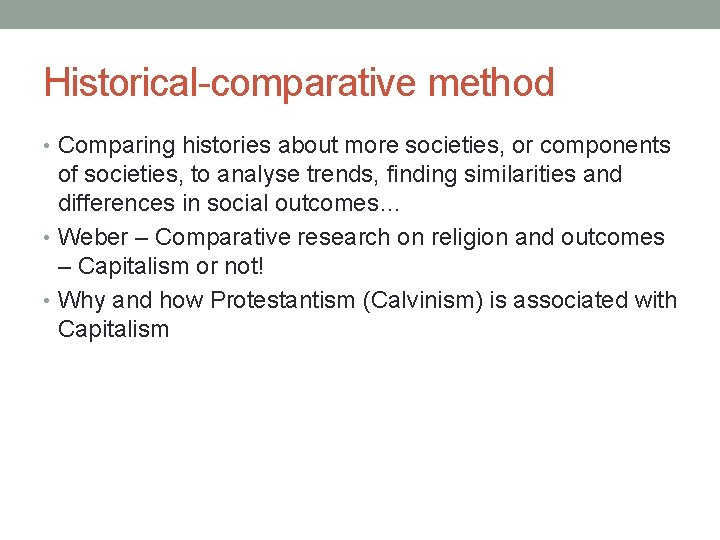 Historical-comparative method

• Comparing histories about more societies, or components of societies, to analyse trends, finding similarities and differences in social outcomes…

• Weber – Comparative research on religion and outcomes – Capitalism or not!

• Why and how Protestantism (Calvinism) is associated with Capitalism